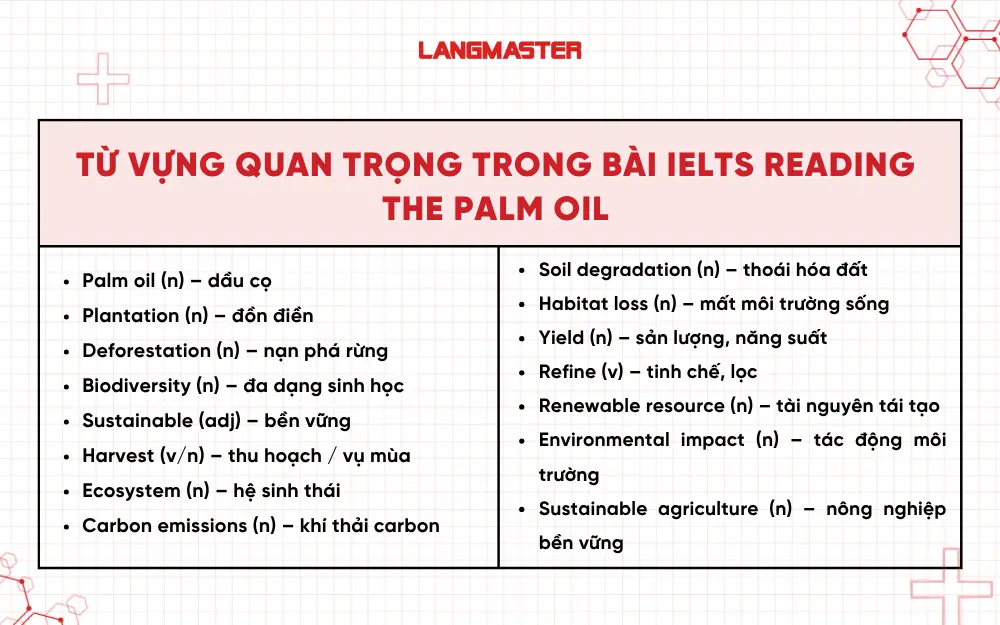 LANGMASTER

TỪ VỰNG QUAN TRỌNG TRONG BÀI IELTS READING THE PALM OIL

- Palm oil (n) – dầu cọ
- Plantation (n) – đồn điền
- Deforestation (n) – nạn phá rừng
- Biodiversity (n) – đa dạng sinh học
- Sustainable (adj) – bền vững
- Harvest (v/n) – thu hoạch / vụ mùa
- Ecosystem (n) – hệ sinh thái
- Carbon emissions (n) – khí thải carbon

- Soil degradation (n) – thoái hóa đất
- Habitat loss (n) – mất môi trường sống
- Yield (n) – sản lượng, năng suất
- Refine (v) – tinh chế, lọc
- Renewable resource (n) – tài nguyên tái tạo
- Environmental impact (n) – tác động môi trường
- Sustainable agriculture (n) – nông nghiệp bền vững